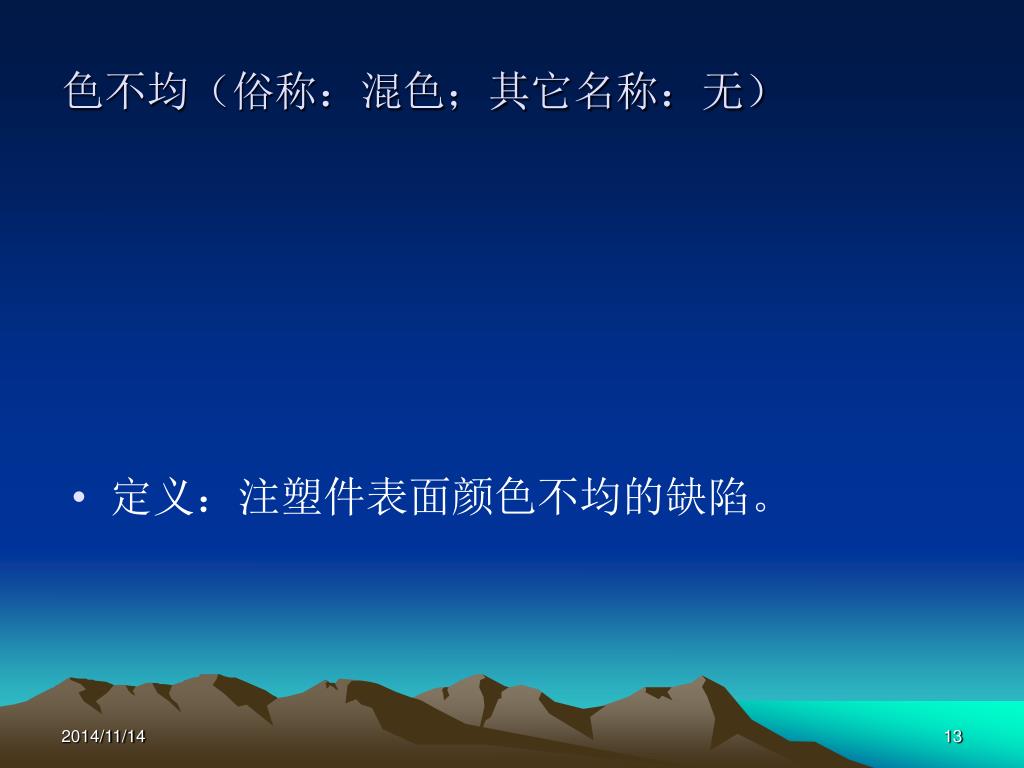 色不均（俗称：混色；其它名称：无）

• 定义：注塑件表面颜色不均的缺陷。

2014/11/14

13